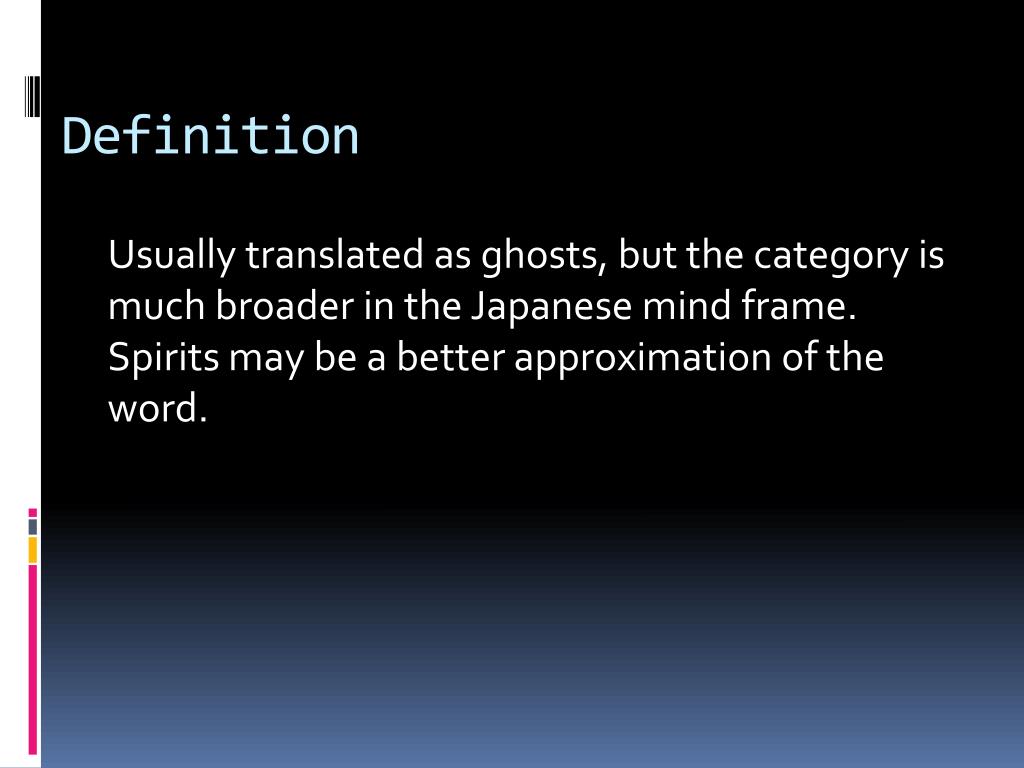 Definition

Usually translated as ghosts, but the category is much broader in the Japanese mind frame. Spirits may be a better approximation of the word.